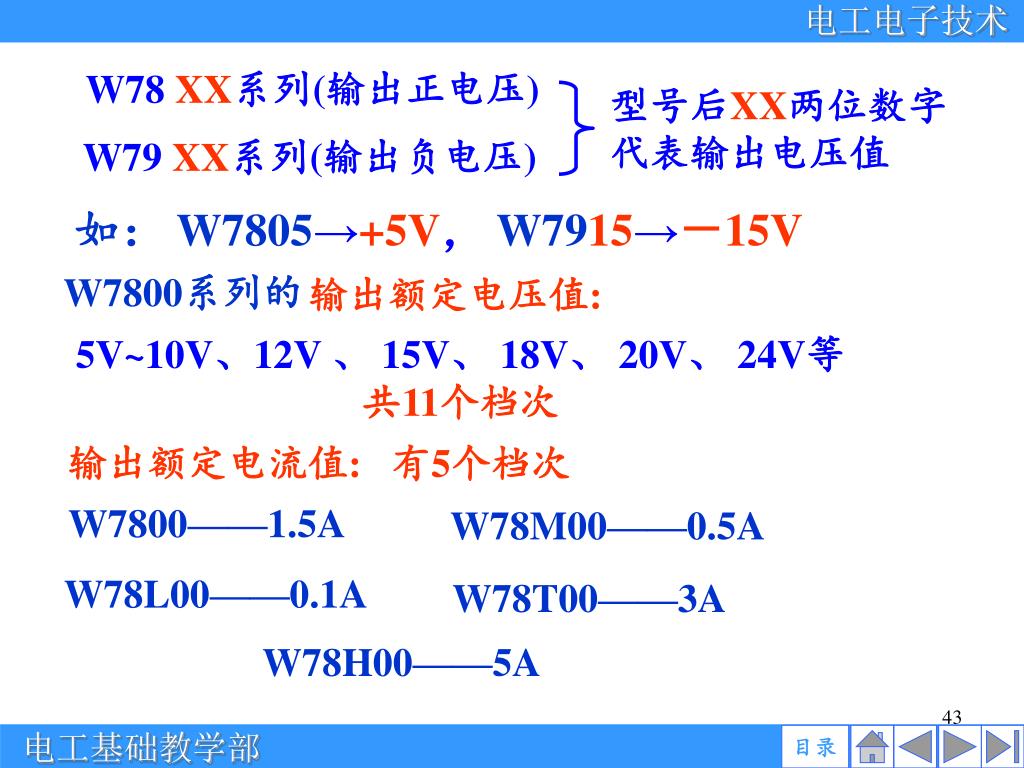 电工电子技术

W78 XX系列(输出正电压)
W79 XX系列(输出负电压)

型号后XX两位数字代表输出电压值

如： W7805→+5V， W7915→－15V

W7800系列的输出额定电压值:
5V~10V、12V 、 15V、 18V、 20V、 24V等
共11个档次

输出额定电流值: 有5个档次

W7800——1.5A

W78M00——0.5A

W78L00——0.1A

W78T00——3A

W78H00——5A

43

电工基础教学部

目录